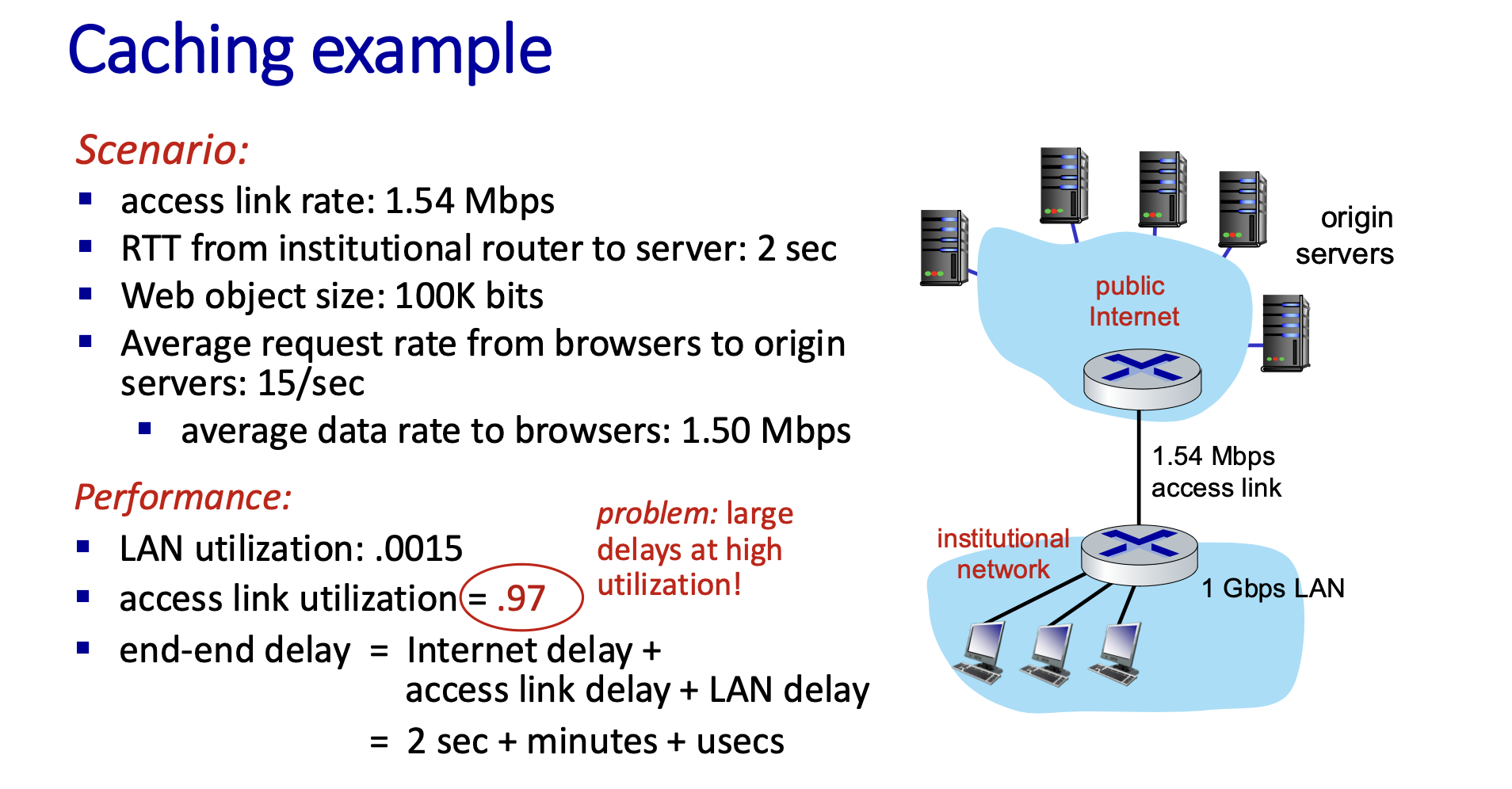 Caching example

Scenario:

• access link rate: 1.54 Mbps
• RTT from institutional router to server: 2 sec
• Web object size: 100K bits
• Average request rate from browsers to origin servers: 15/sec
• average data rate to browsers: 1.50 Mbps

Performance:

• LAN utilization: .0015
• access link utilization = .97
• end-end delay = Internet delay + access link delay + LAN delay
= 2 sec + minutes + usecs

problem: large delays at high utilization!

origin servers

public Internet

1.54 Mbps access link

institutional network

1 Gbps LAN